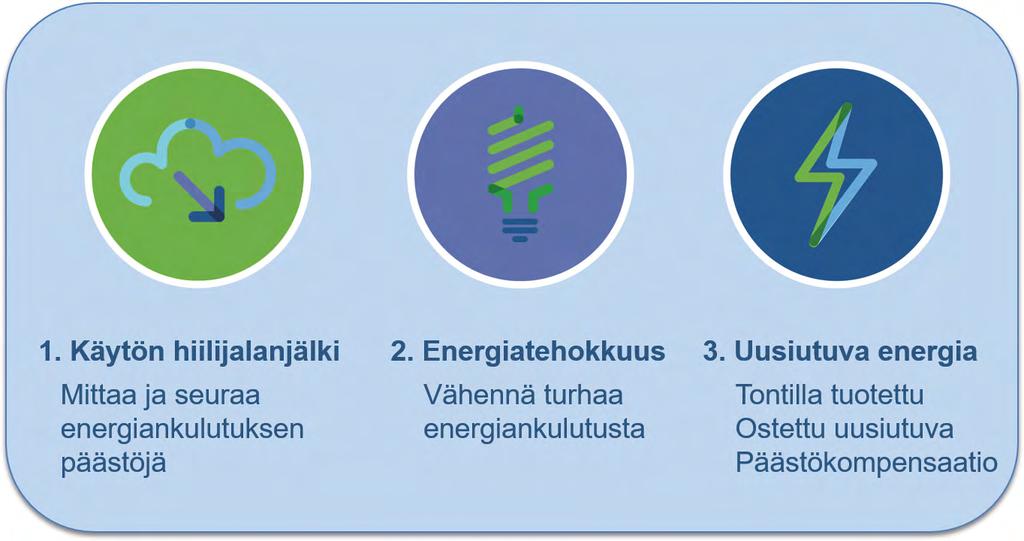 1. Käytön hiilijalanjälki
Mittaa ja seuraa energiankulutuksen päästöjä

2. Energiatehokkuus
Vähennä turhaa energiankulutusta

3. Uusiutuva energia
Tontilla tuotettu
Ostettu uusiutuva
Päästökompensaatio